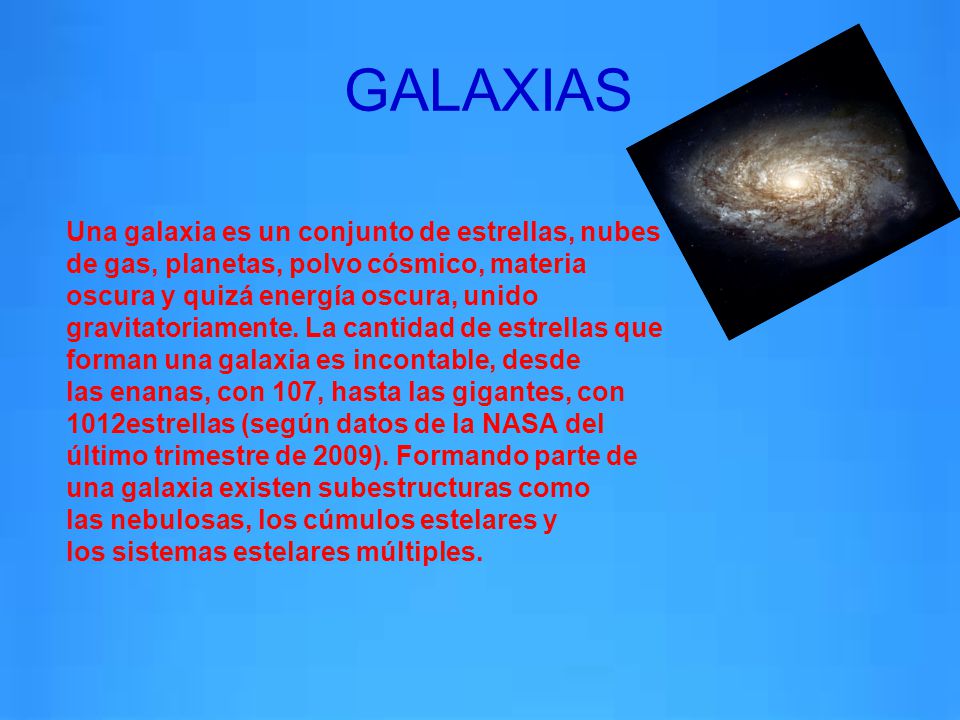 GALAXIAS

Una galaxia es un conjunto de estrellas, nubes de gas, planetas, polvo cósmico, materia oscura y quizá energía oscura, unido gravitatoriamente. La cantidad de estrellas que forman una galaxia es incontable, desde las enanas, con 107, hasta las gigantes, con 1012estrellas (según datos de la NASA del último trimestre de 2009). Formando parte de una galaxia existen subestructuras como las nebulosas, los cúmulos estelares y los sistemas estelares múltiples.